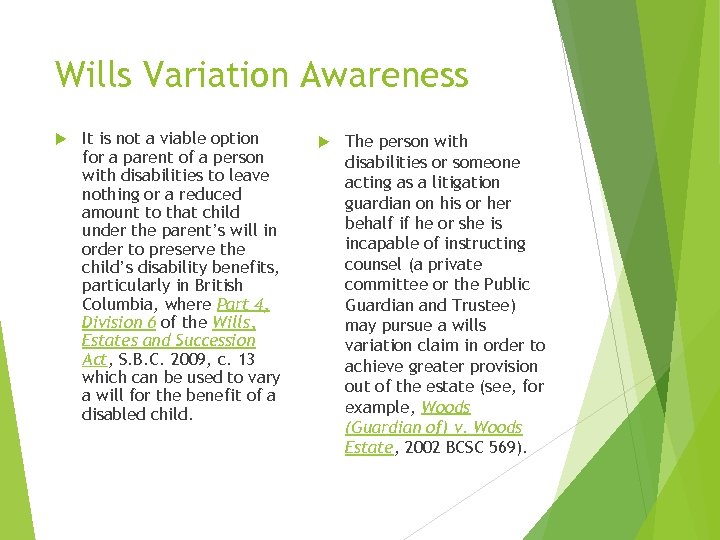 Wills Variation Awareness

It is not a viable option for a parent of a person with disabilities to leave nothing or a reduced amount to that child under the parent's will in order to preserve the child's disability benefits, particularly in British Columbia, where Part 4, Division 6 of the Wills, Estates and Succession Act, S.B.C. 2009, c. 13 which can be used to vary a will for the benefit of a disabled child.

The person with disabilities or someone acting as a litigation guardian on his or her behalf if he or she is incapable of instructing counsel (a private committee or the Public Guardian and Trustee) may pursue a wills variation claim in order to achieve greater provision out of the estate (see, for example, Woods (Guardian of) v. Woods Estate, 2002 BCSC 569).